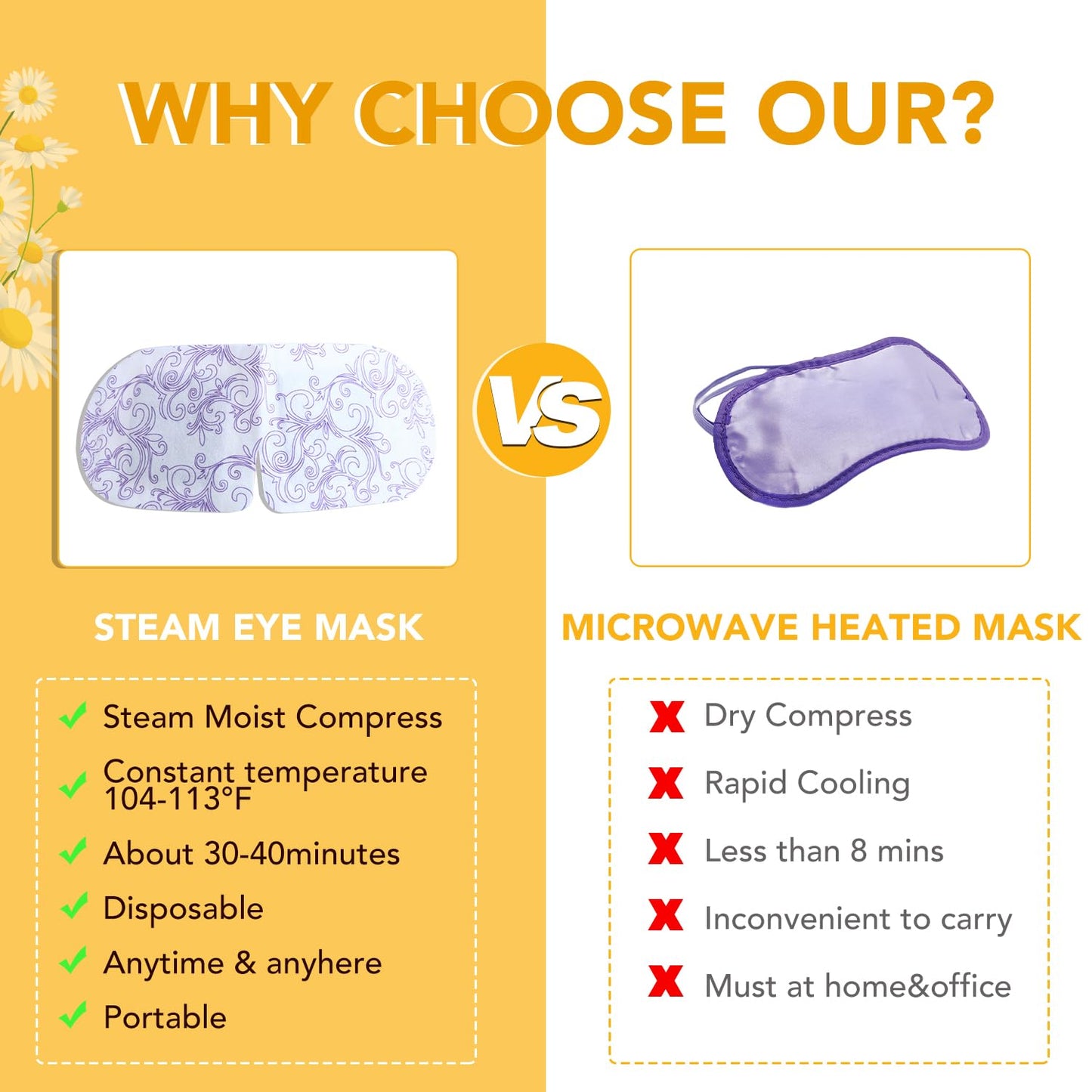 WHY CHOOSE OUR?

VS

STEAM EYE MASK

Steam Moist Compress
Constant temperature 104-113°F
About 30-40minutes
Disposable
Anytime & anyhere
Portable

MICROWAVE HEATED MASK

Dry Compress
Rapid Cooling
Less than 8 mins
Inconvenient to carry
Must at home&office